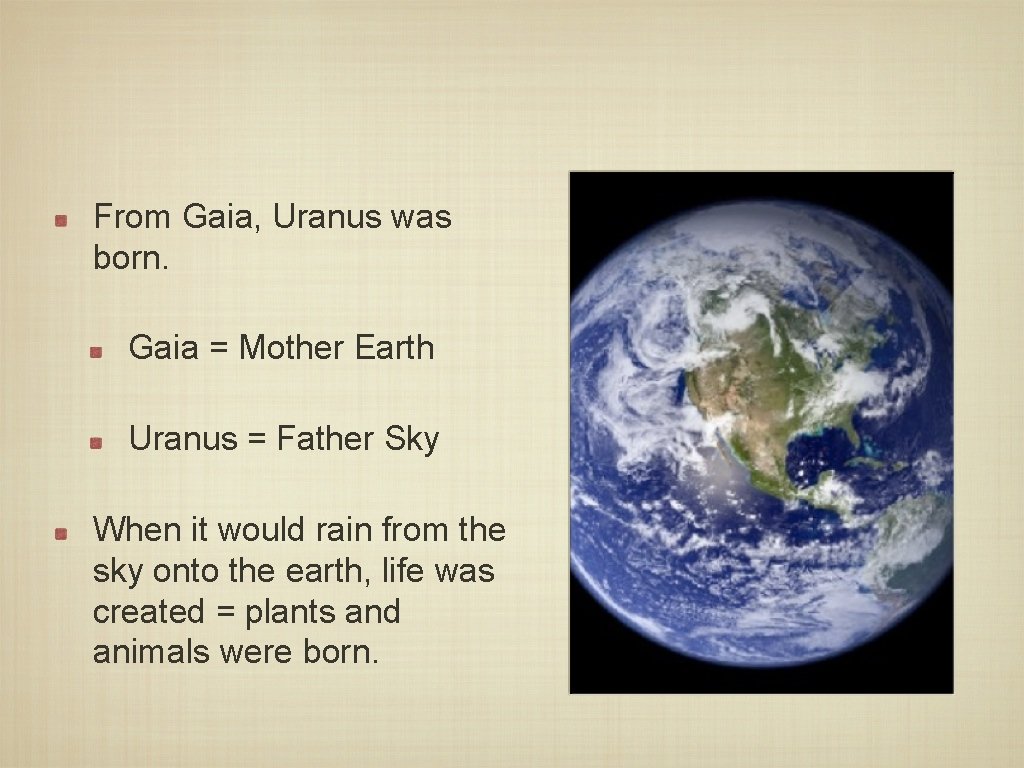 From Gaia, Uranus was born.

Gaia = Mother Earth

Uranus = Father Sky

When it would rain from the sky onto the earth, life was created = plants and animals were born.